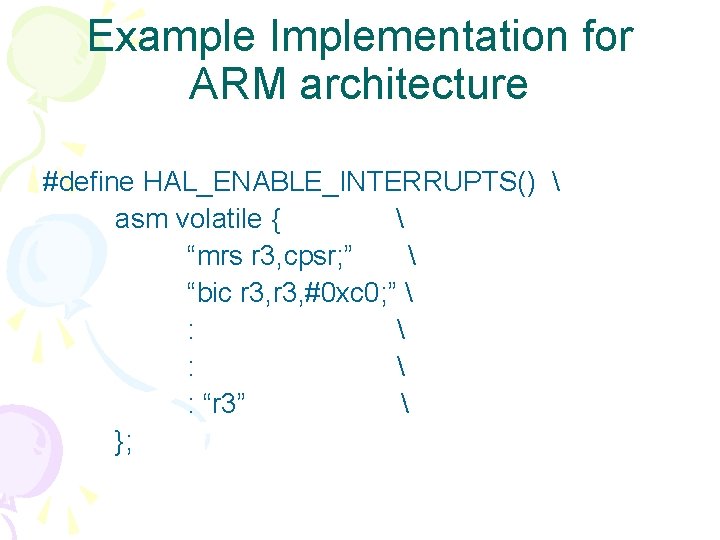 Example Implementation for ARM architecture

#define HAL_ENABLE_INTERRUPTS() \
asm volatile { \
“mrs r3,cpsr;” \
“bic r3,r3,#0xc0;” \
: \
: \
: “r3” \
};